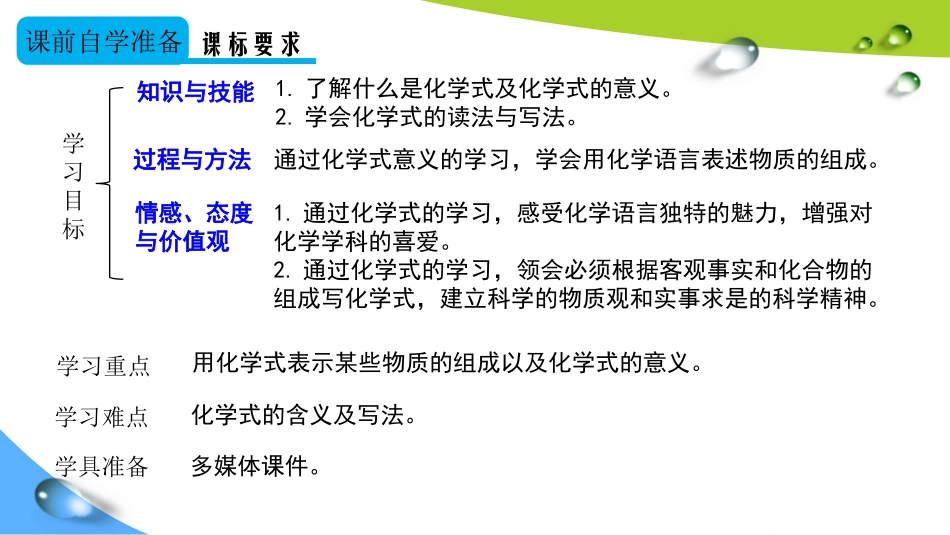 课前自学准备 课标要求

学习目标

知识与技能
1. 了解什么是化学式及化学式的意义。
2. 学会化学式的读法与写法。

过程与方法
通过化学式意义的学习，学会用化学语言表述物质的组成。

情感、态度与价值观
1. 通过化学式的学习，感受化学语言独特的魅力，增强对化学学科的喜爱。
2. 通过化学式的学习，领会必须根据客观事实和化合物的组成写化学式，建立科学的物质观和实事求是的科学精神。

学习重点 用化学式表示某些物质的组成以及化学式的意义。

学习难点 化学式的含义及写法。

学具准备 多媒体课件。